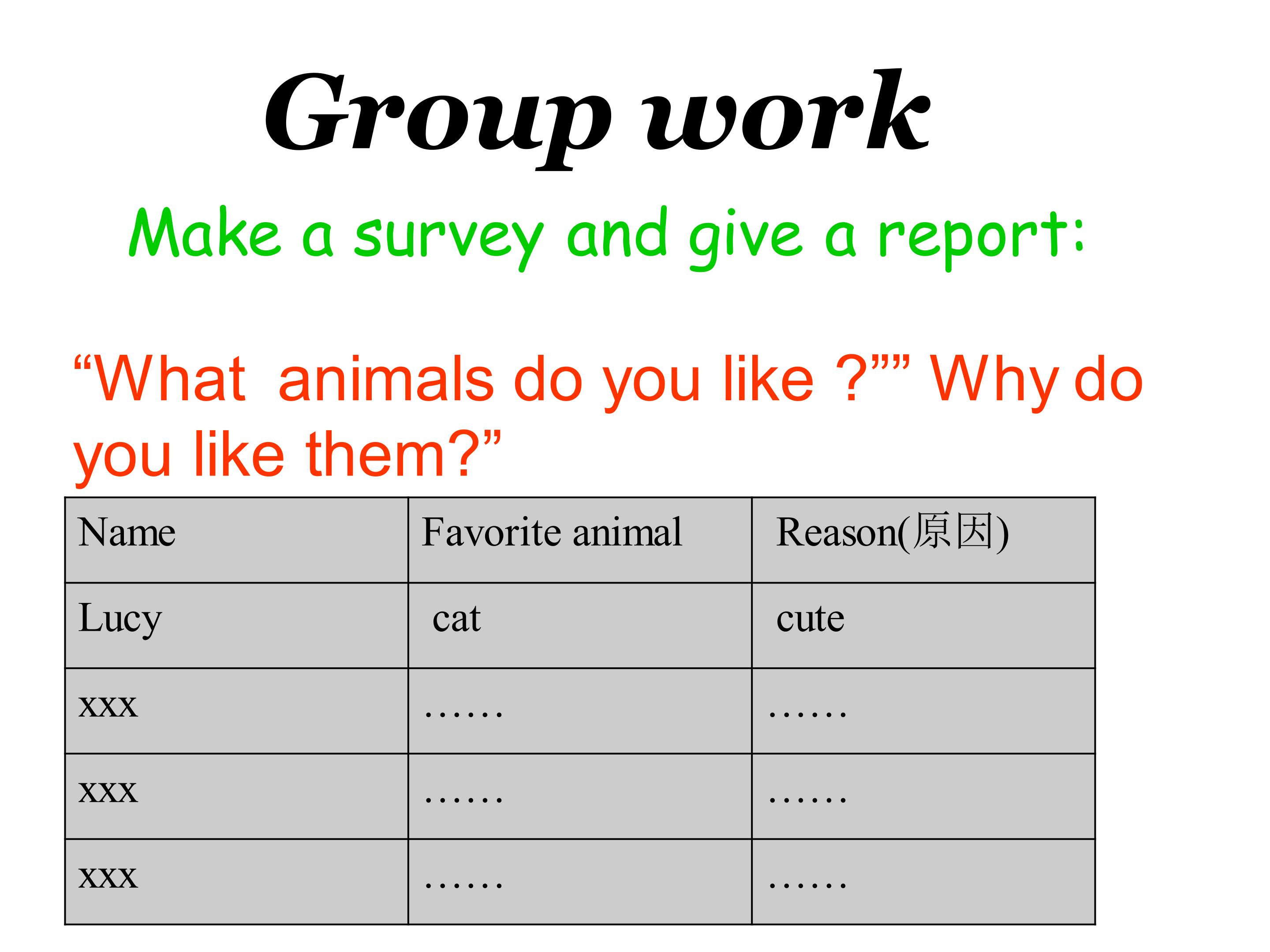 Group work

Make a survey and give a report:

“What animals do you like ?”” Why do you like them?”

| Name | Favorite animal | Reason(原因) |
|---|---|---|
| Lucy | cat | cute |
| xxx | …… | …… |
| xxx | …… | …… |
| xxx | …… | …… |